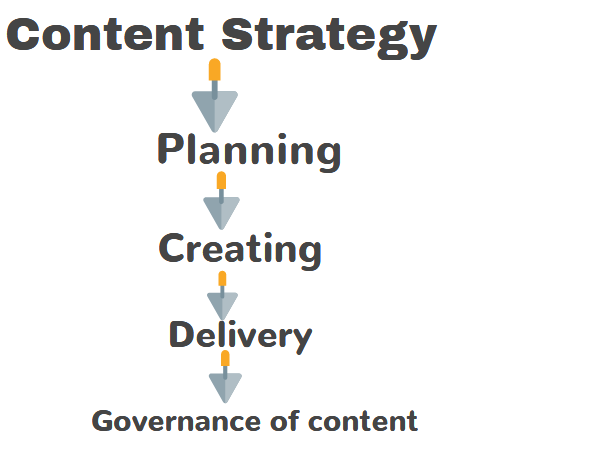 Content Strategy

Planning

Creating

Delivery

Governance of content